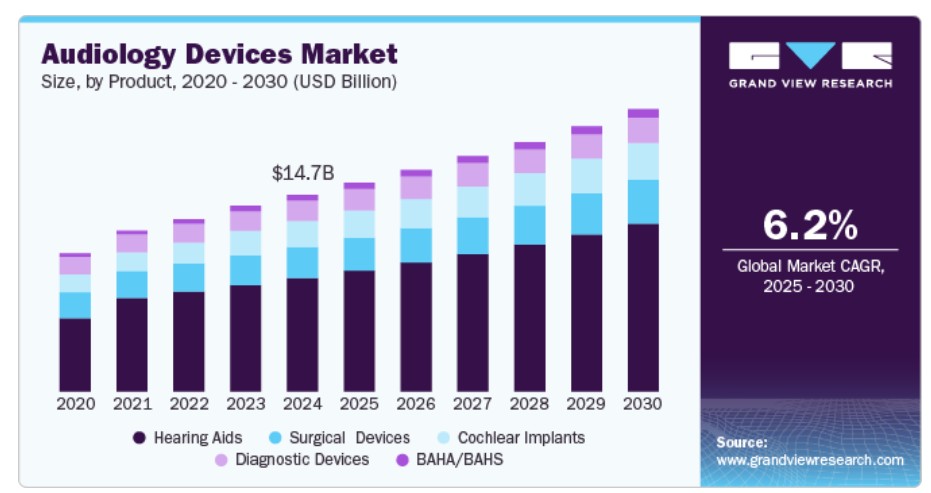 Audiology Devices Market
Size, by Product, 2020 - 2030 (USD Billion)

$14.7B

2020 2021 2022 2023 2024 2025 2026 2027 2028 2029 2030

Hearing Aids
Surgical Devices
Cochlear Implants
Diagnostic Devices
BAHA/BAHS

GRAND VIEW RESEARCH

6.2%
Global Market CAGR, 2025 - 2030

Source:
www.grandviewresearch.com